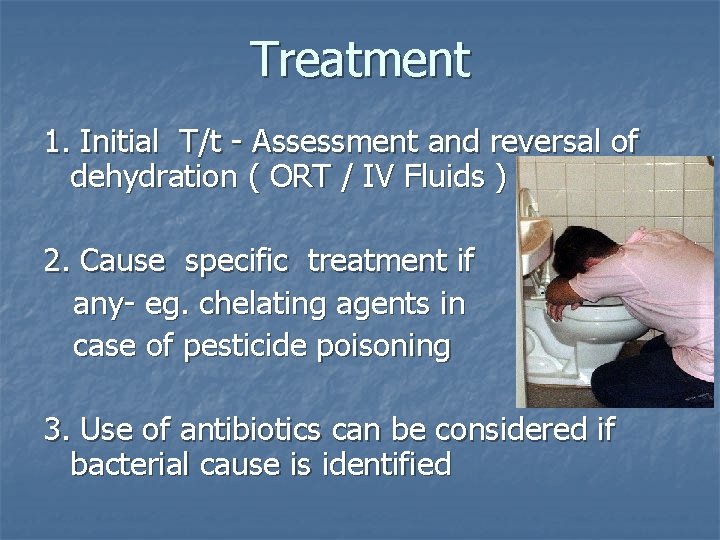 Treatment

1. Initial T/t - Assessment and reversal of dehydration ( ORT / IV Fluids )

2. Cause specific treatment if any- eg. chelating agents in case of pesticide poisoning

3. Use of antibiotics can be considered if bacterial cause is identified